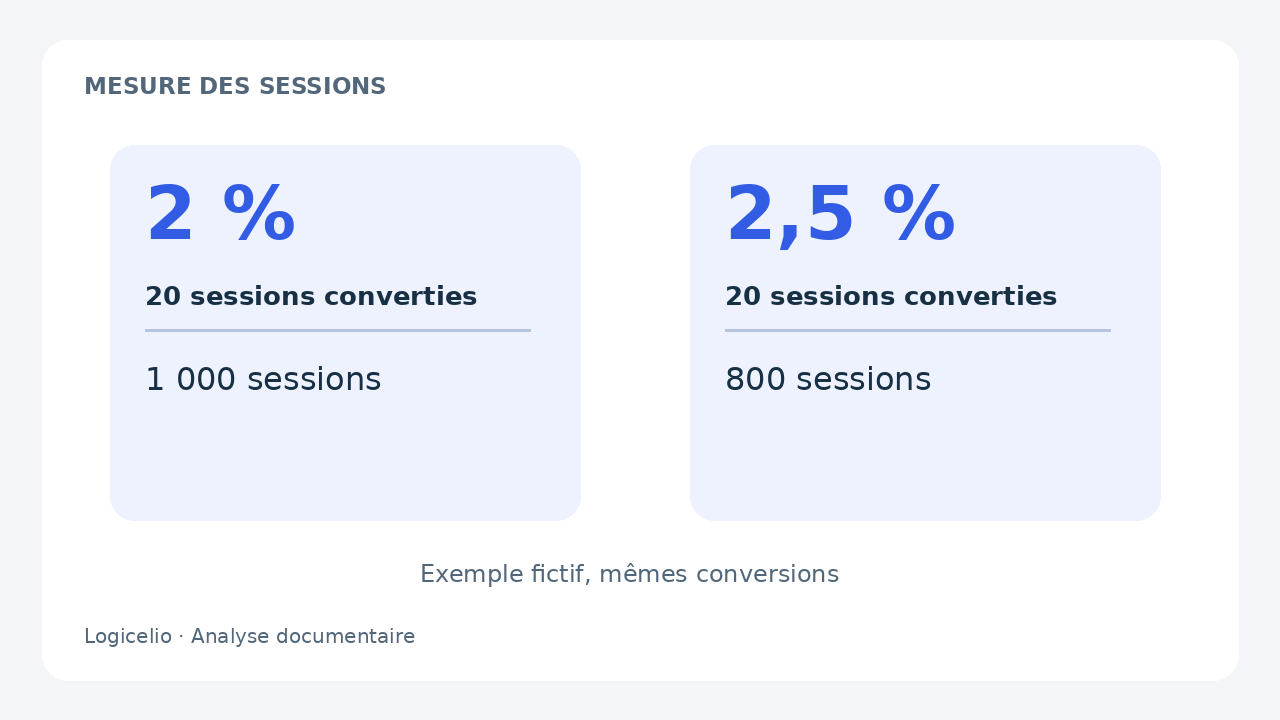 MESURE DES SESSIONS

2 %

20 sessions converties

1 000 sessions

2,5 %

20 sessions converties

800 sessions

Exemple fictif, mêmes conversions

Logicelio · Analyse documentaire